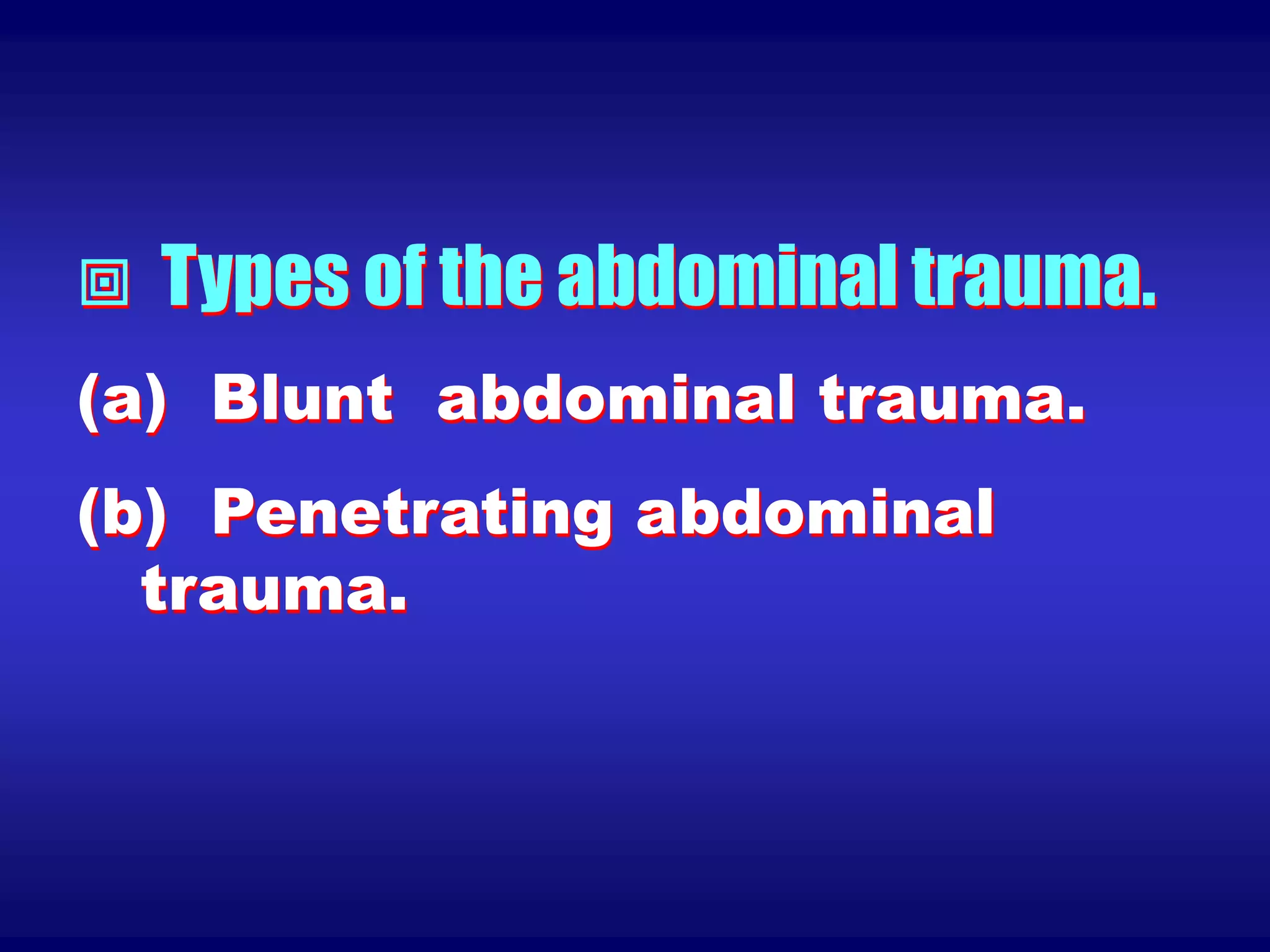 Types of the abdominal trauma.

(a) Blunt abdominal trauma.

(b) Penetrating abdominal trauma.